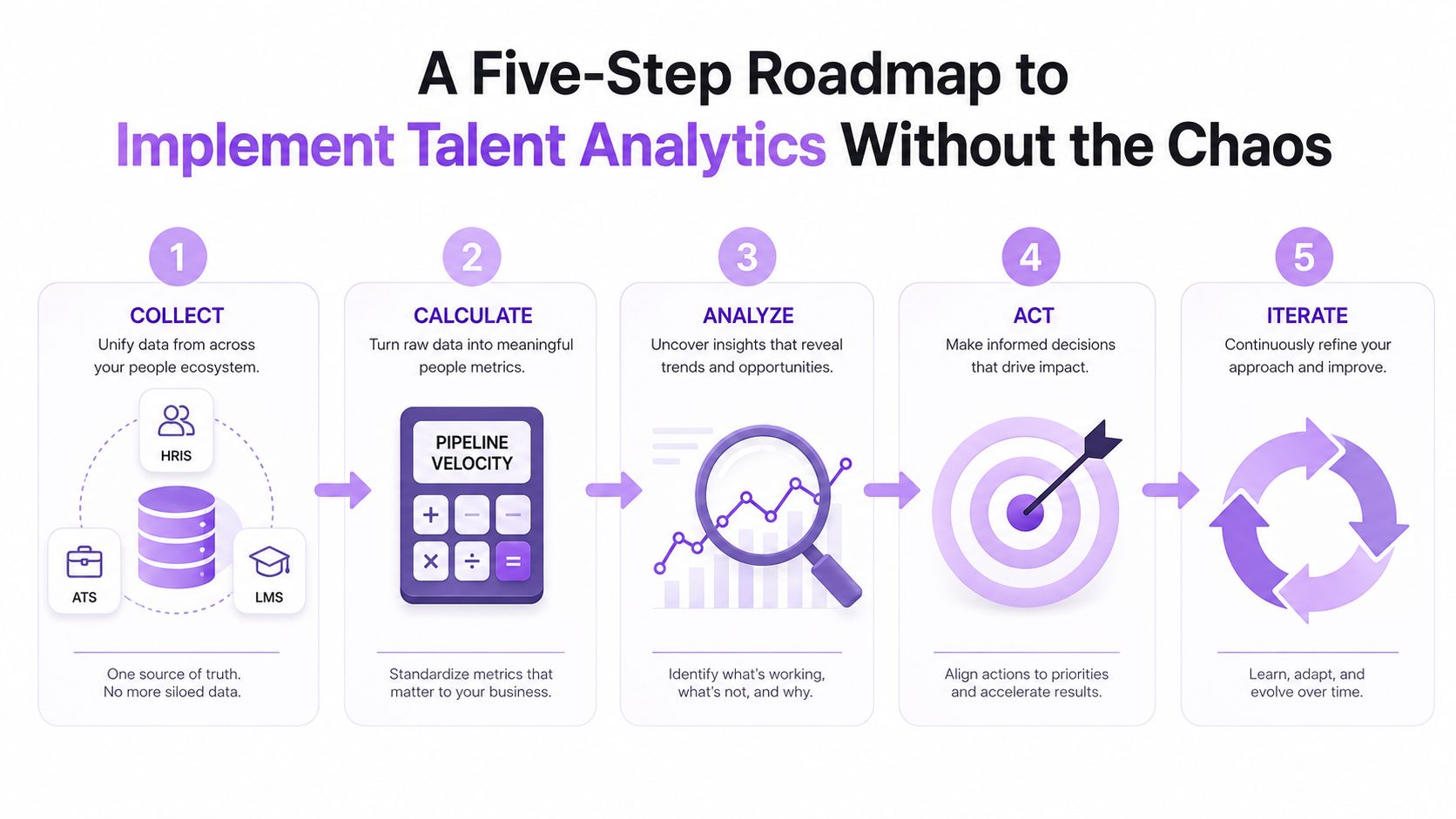 A Five-Step Roadmap to
Implement Talent Analytics Without the Chaos

1
COLLECT
Unify data from across your people ecosystem.
HRIS
ATS
LMS
One source of truth.
No more siloed data.

2
CALCULATE
Turn raw data into meaningful people metrics.
PIPELINE VELOCITY
+ − −
× ÷ =
Standardize metrics that matter to your business.

3
ANALYZE
Uncover insights that reveal trends and opportunities.
Identify what's working, what's not, and why.

4
ACT
Make informed decisions that drive impact.
Align actions to priorities and accelerate results.

5
ITERATE
Continuously refine your approach and improve.
Learn, adapt, and evolve over time.